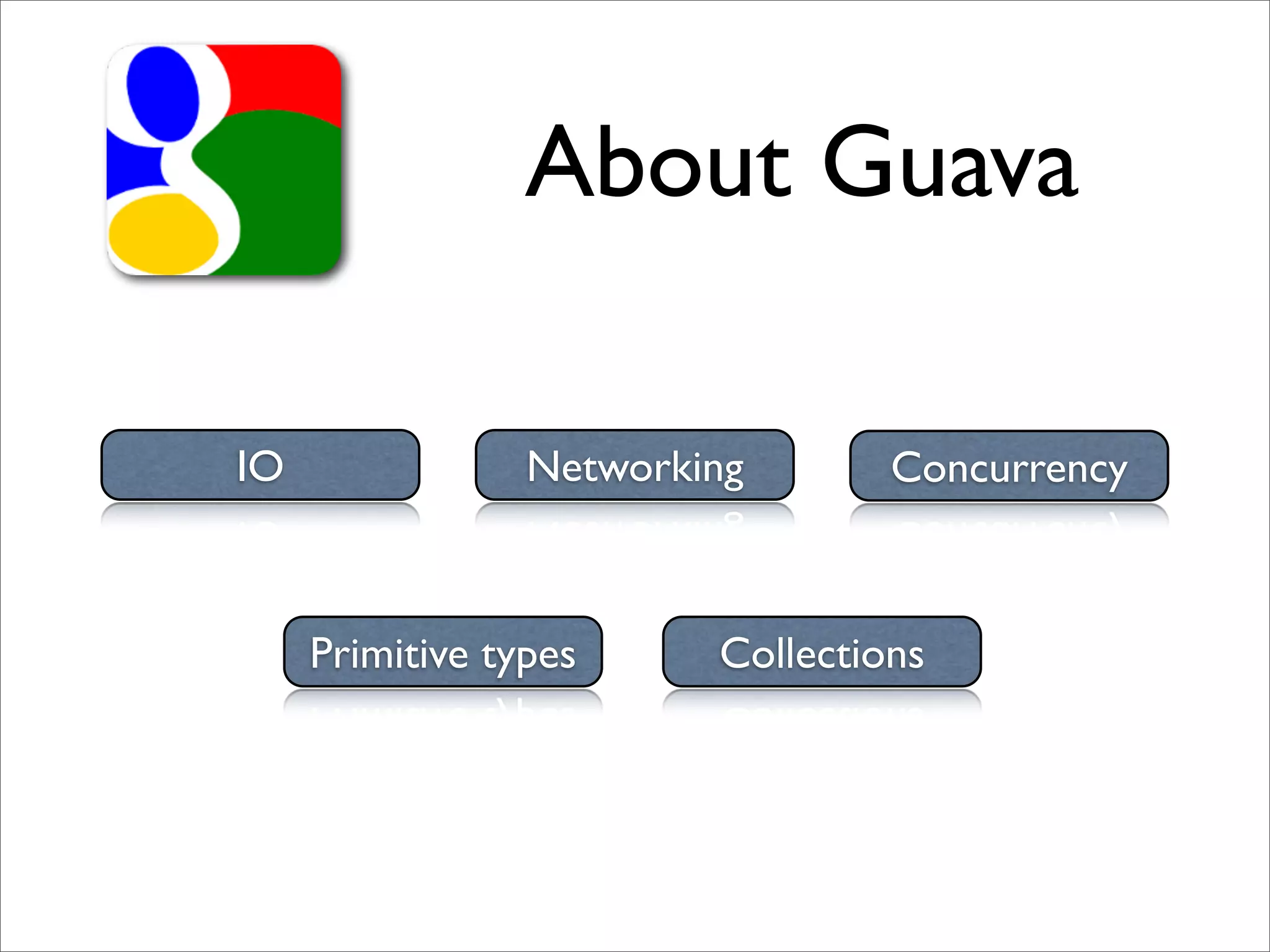 About Guava

IO

Networking

Concurrency

Primitive types

Collections